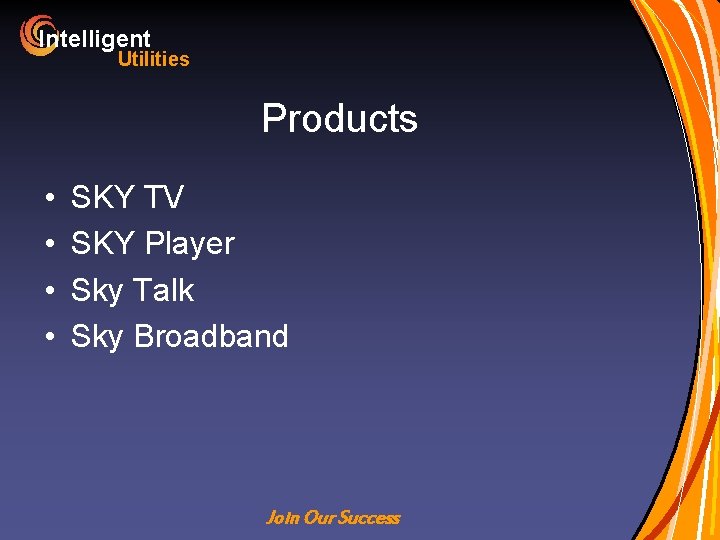 Intelligent
Utilities

Products

• SKY TV
• SKY Player
• Sky Talk
• Sky Broadband

Join Our Success